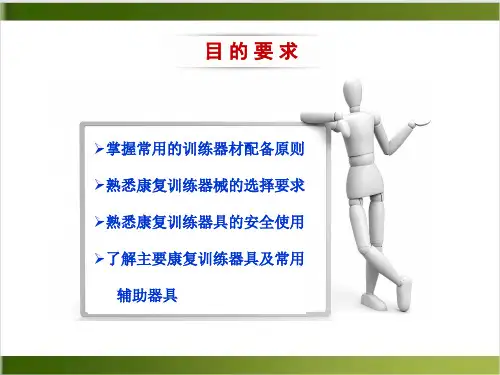 目的要求

➢掌握常用的训练器材配备原则

➢熟悉康复训练器械的选择要求

➢熟悉康复训练器具的安全使用

➢了解主要康复训练器具及常用辅助器具